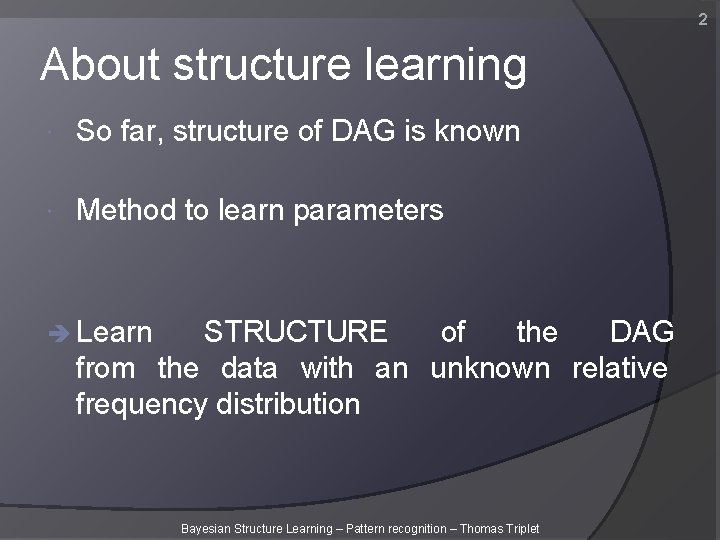 2

About structure learning

So far, structure of DAG is known

Method to learn parameters

➔ Learn STRUCTURE of the DAG from the data with an unknown relative frequency distribution

Bayesian Structure Learning – Pattern recognition – Thomas Triplet